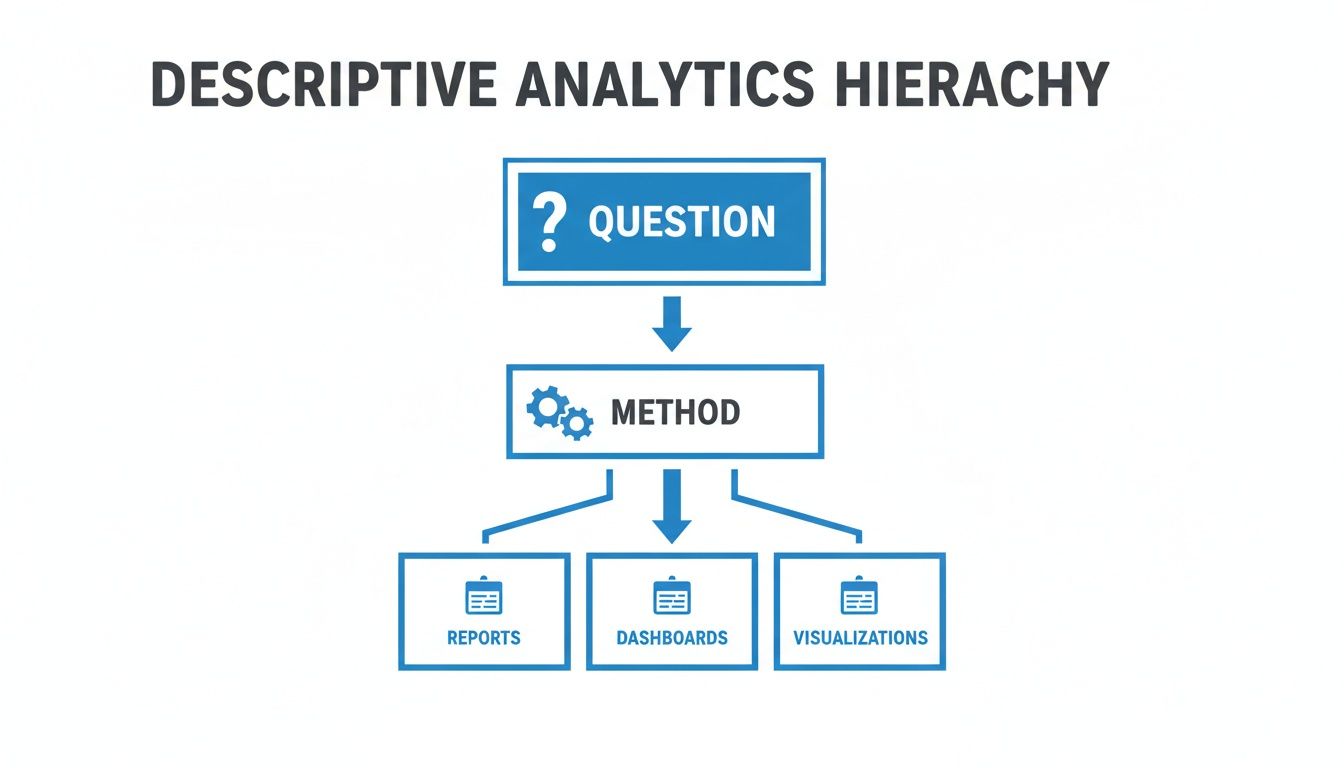 DESCRIPTIVE ANALYTICS HIERACHY

? QUESTION

METHOD

REPORTS

DASHBOARDS

VISUALIZATIONS